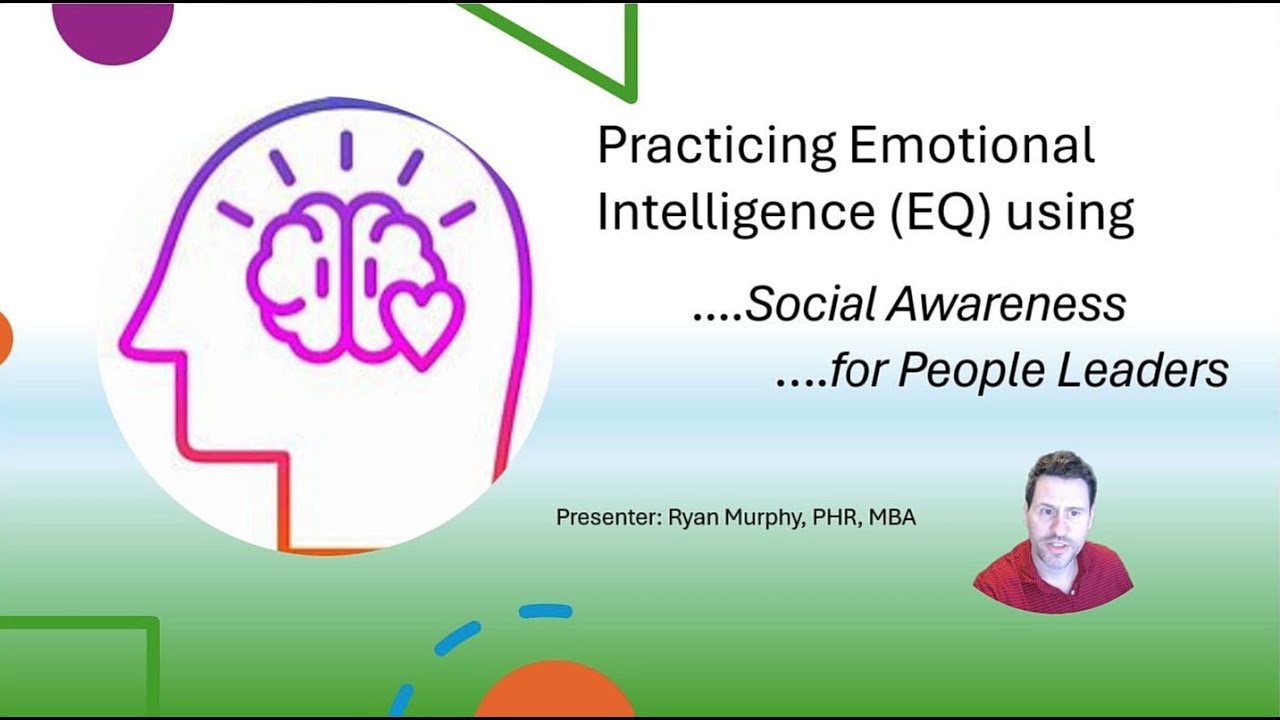 Practicing Emotional Intelligence (EQ) using

....Social Awareness

....for People Leaders

Presenter: Ryan Murphy, PHR, MBA